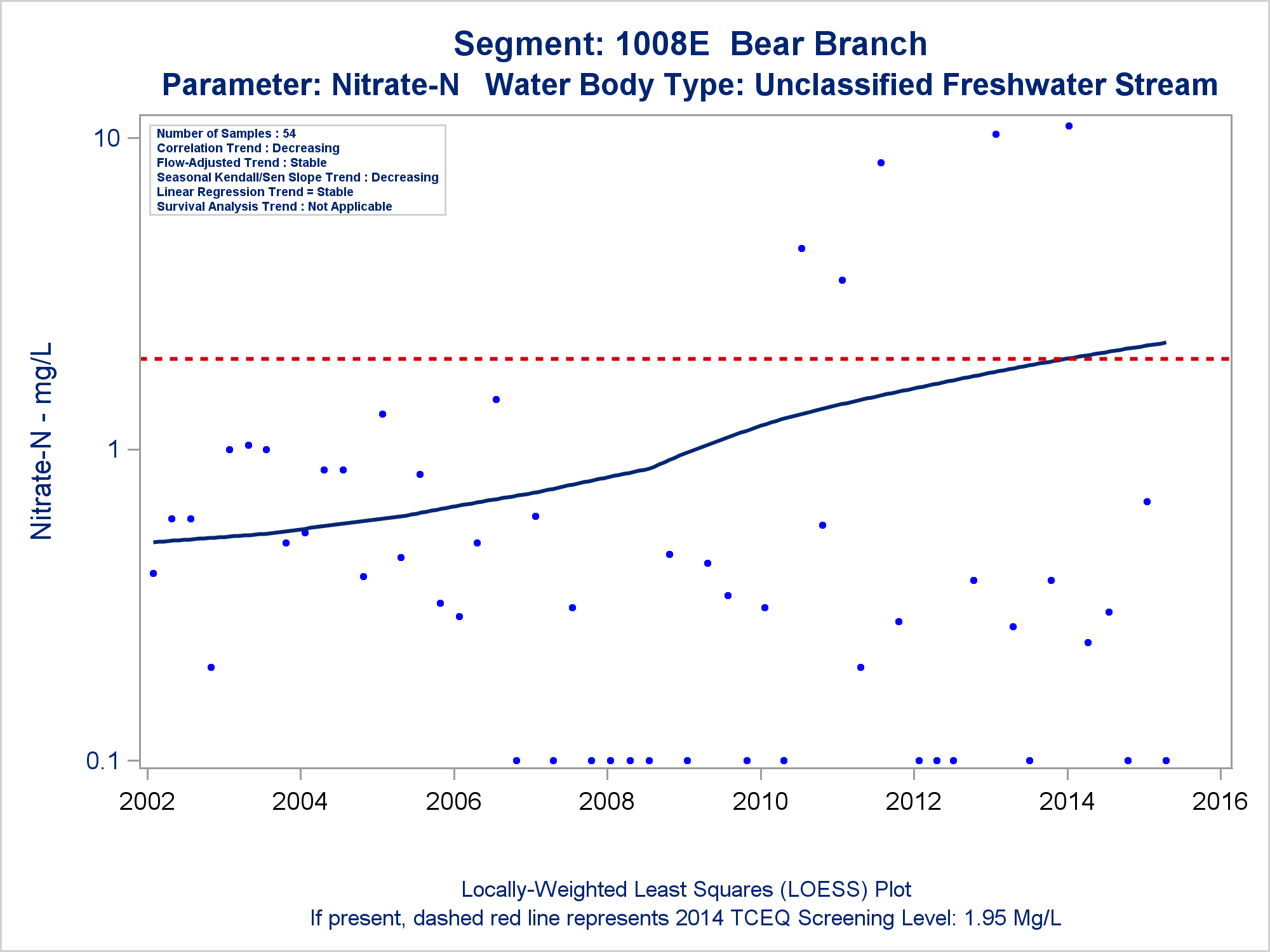 Segment: 1008E Bear Branch
Parameter: Nitrate-N Water Body Type: Unclassified Freshwater Stream

Number of Samples : 54
Correlation Trend : Decreasing
Flow-Adjusted Trend : Stable
Seasonal Kendall/Sen Slope Trend : Decreasing
Linear Regression Trend = Stable
Survival Analysis Trend : Not Applicable

Nitrate-N - mg/L

10
1
0.1

2002 2004 2006 2008 2010 2012 2014 2016

Locally-Weighted Least Squares (LOESS) Plot
If present, dashed red line represents 2014 TCEQ Screening Level: 1.95 Mg/L